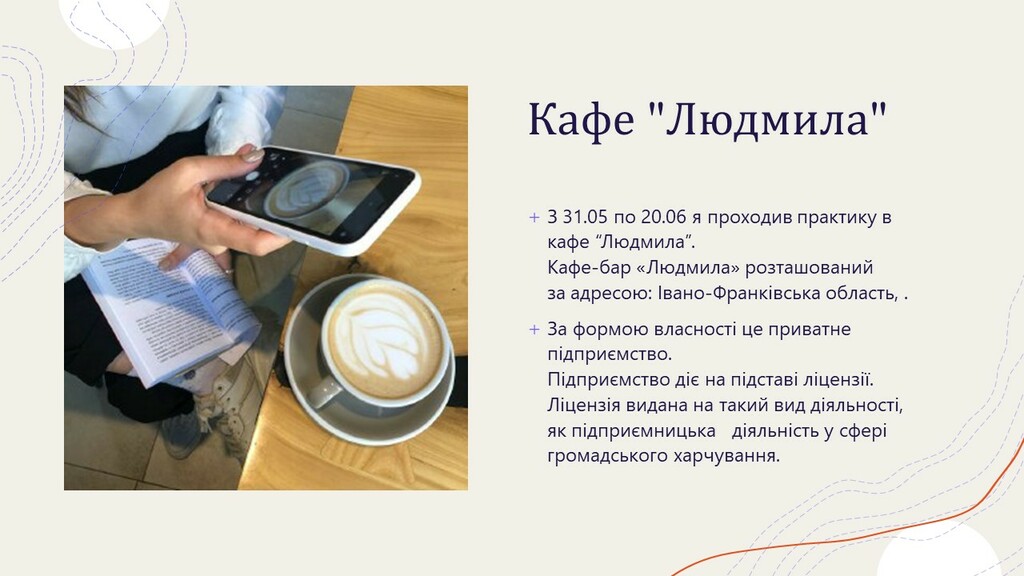 Кафе "Людмила"

+ З 31.05 по 20.06 я проходив практику в кафе “Людмила”.
Кафе-бар «Людмила» розташований за адресою: Івано-Франківська область, .

+ За формою власності це приватне підприємство.
Підприємство діє на підставі ліцензії.
Ліцензія видана на такий вид діяльності, як підприємницька діяльність у сфері громадського харчування.